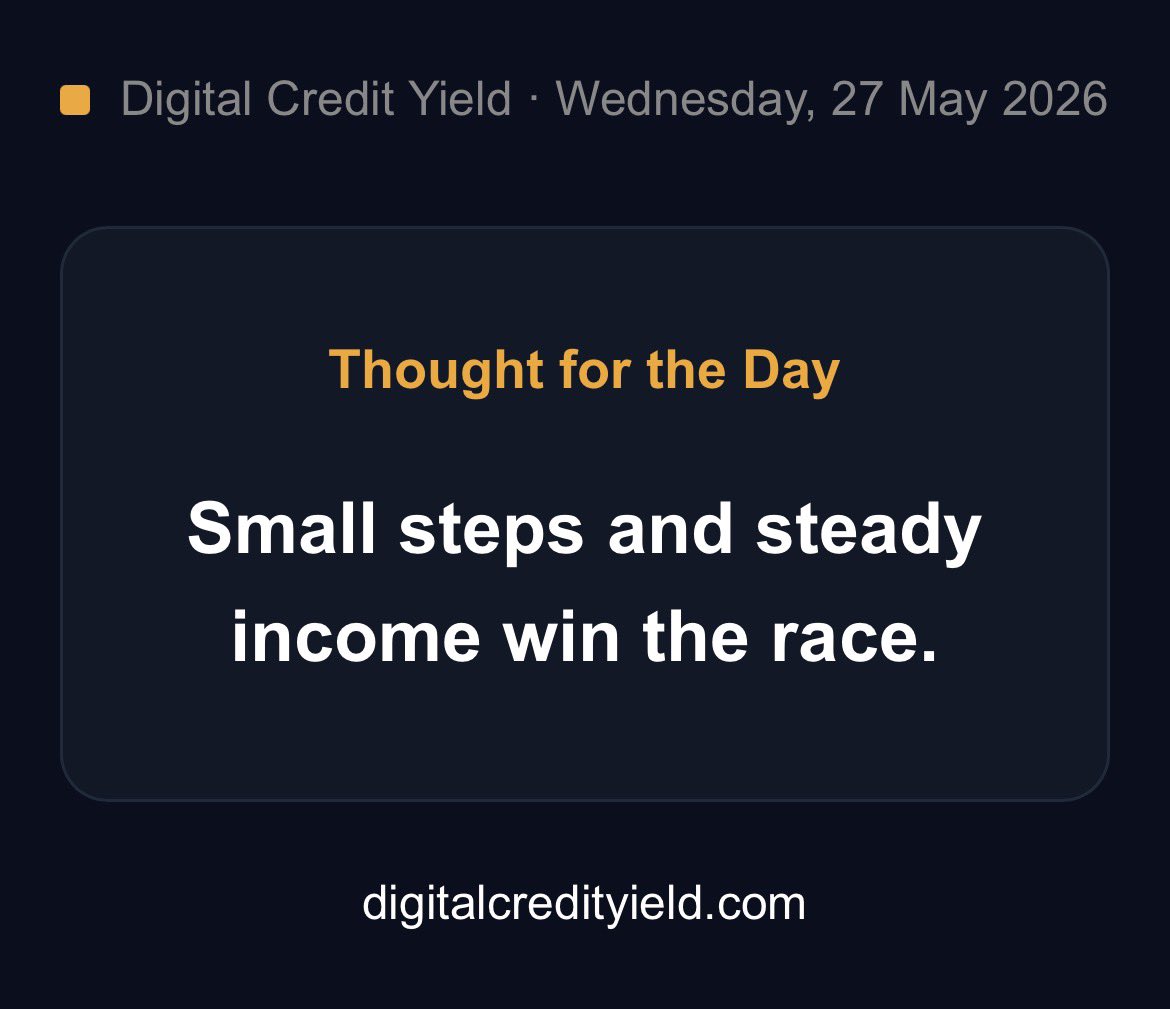 Digital Credit Yield · Wednesday, 27 May 2026

Thought for the Day

Small steps and steady income win the race.

digitalcredityield.com